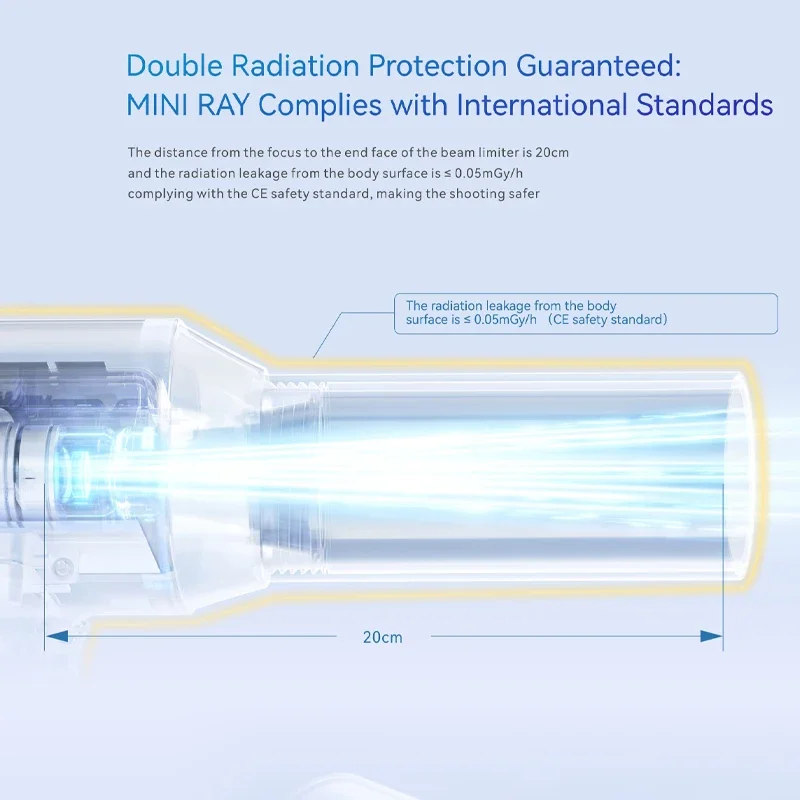 Double Radiation Protection Guaranteed:
MINI RAY Complies with International Standards

The distance from the focus to the end face of the beam limiter is 20cm and the radiation leakage from the body surface is ≤ 0.05mGy/h complying with the CE safety standard, making the shooting safer

The radiation leakage from the body surface is ≤ 0.05mGy/h （CE safety standard）

20cm